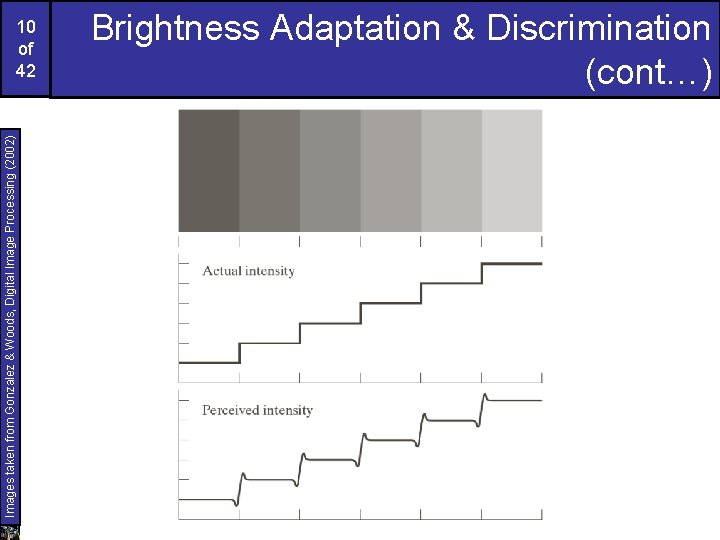 10 of 42

Brightness Adaptation & Discrimination (cont…)

Images taken from Gonzalez & Woods, Digital Image Processing (2002)

Actual intensity

Perceived intensity